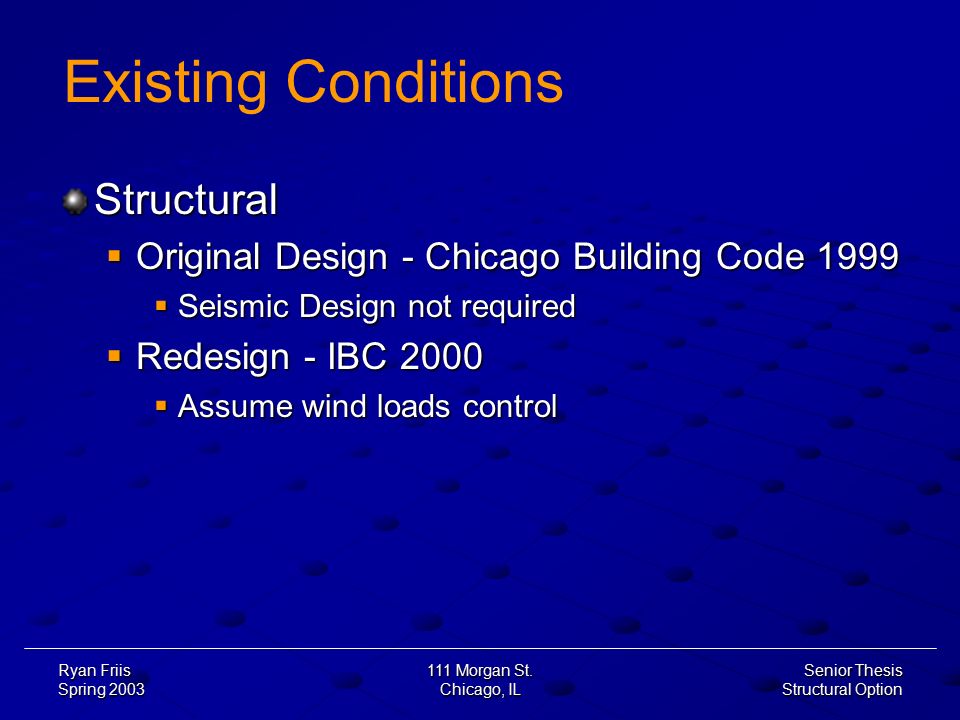 Existing Conditions

Structural

Original Design - Chicago Building Code 1999

Seismic Design not required

Redesign - IBC 2000

Assume wind loads control

Ryan Friis
Spring 2003

111 Morgan St.
Chicago, IL

Senior Thesis
Structural Option